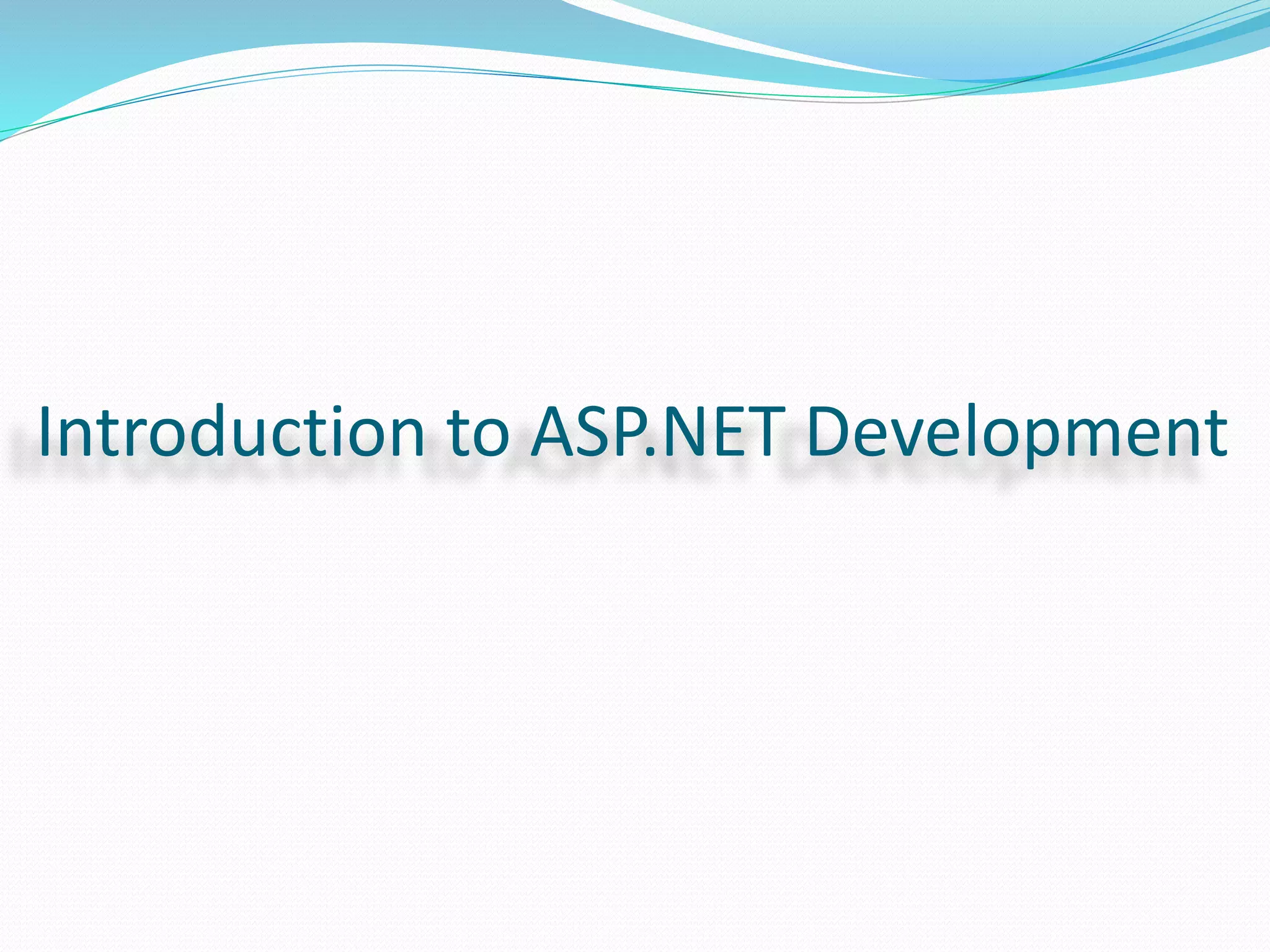 Introduction to ASP.NET Development